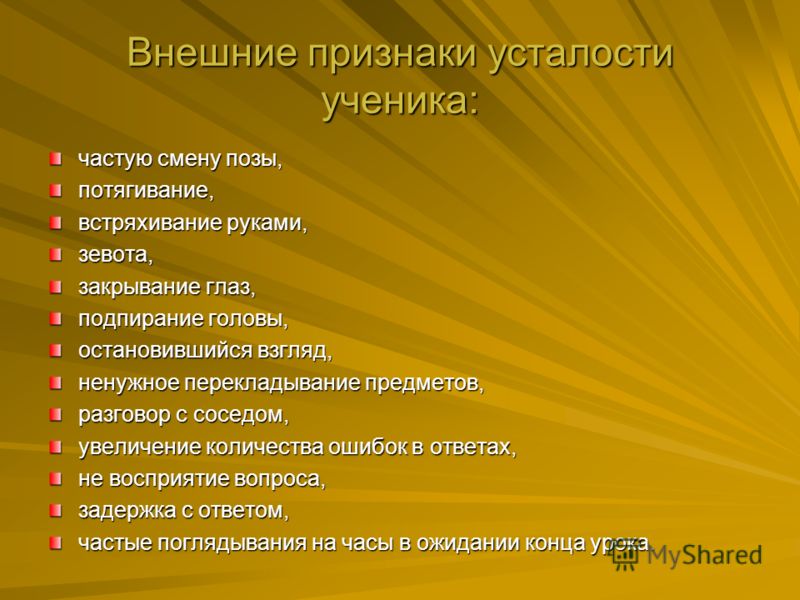 Внешние признаки усталости ученика:

частую смену позы,
потягивание,
встряхивание руками,
зевота,
закрывание глаз,
подпирание головы,
остановившийся взгляд,
ненужное перекладывание предметов,
разговор с соседом,
увеличение количества ошибок в ответах,
не восприятие вопроса,
задержка с ответом,
частые поглядывания на часы в ожидании конца урока

MyShared